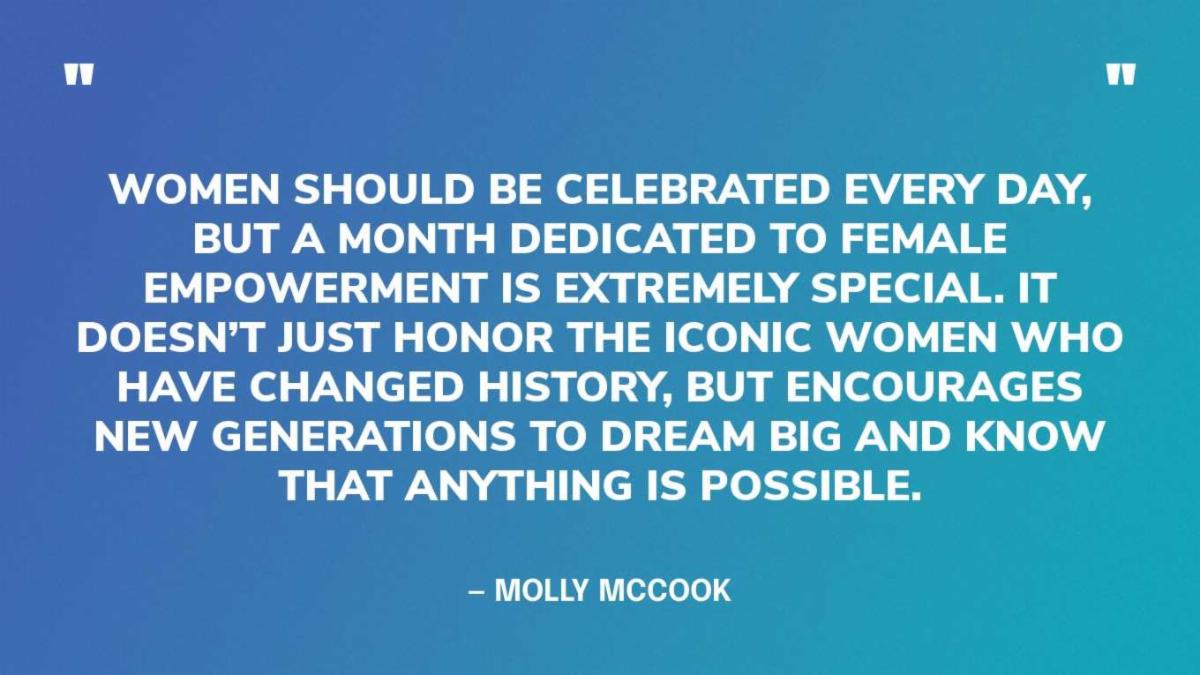 "

"

WOMEN SHOULD BE CELEBRATED EVERY DAY, BUT A MONTH DEDICATED TO FEMALE EMPOWERMENT IS EXTREMELY SPECIAL. IT DOESN'T JUST HONOR THE ICONIC WOMEN WHO HAVE CHANGED HISTORY, BUT ENCOURAGES NEW GENERATIONS TO DREAM BIG AND KNOW THAT ANYTHING IS POSSIBLE.

– MOLLY MCCOOK